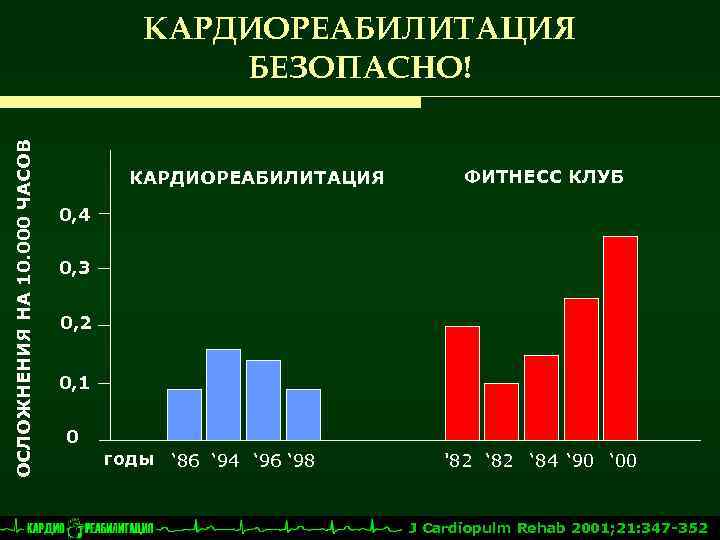 КАРДИОРЕАБИЛИТАЦИЯ БЕЗОПАСНО!

ОСЛОЖНЕНИЯ НА 10.000 ЧАСОВ

КАРДИОРЕАБИЛИТАЦИЯ

ФИТНЕСС КЛУБ

0,4
0,3
0,2
0,1
0

годы ‘86 ‘94 ‘96 ‘98

’82 ‘82 ‘84 ‘90 ‘00

КАРДИО РЕАБИЛИТАЦИЯ

J Cardiopulm Rehab 2001;21:347-352